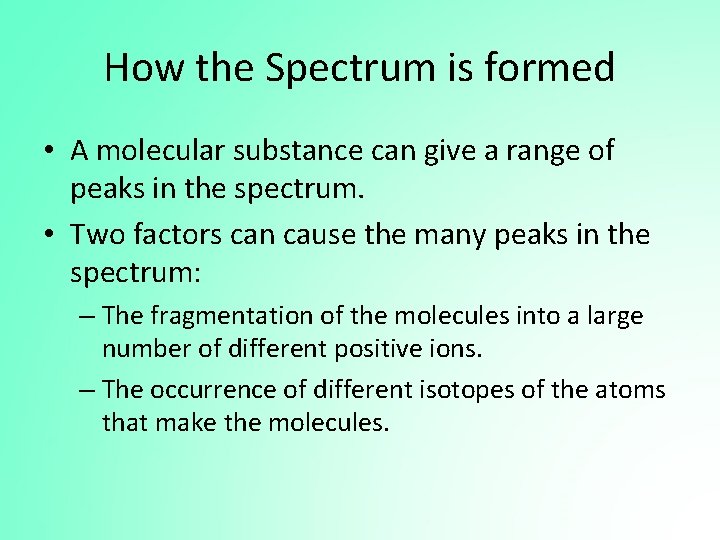 How the Spectrum is formed

• A molecular substance can give a range of peaks in the spectrum.

• Two factors can cause the many peaks in the spectrum:

– The fragmentation of the molecules into a large number of different positive ions.

– The occurrence of different isotopes of the atoms that make the molecules.